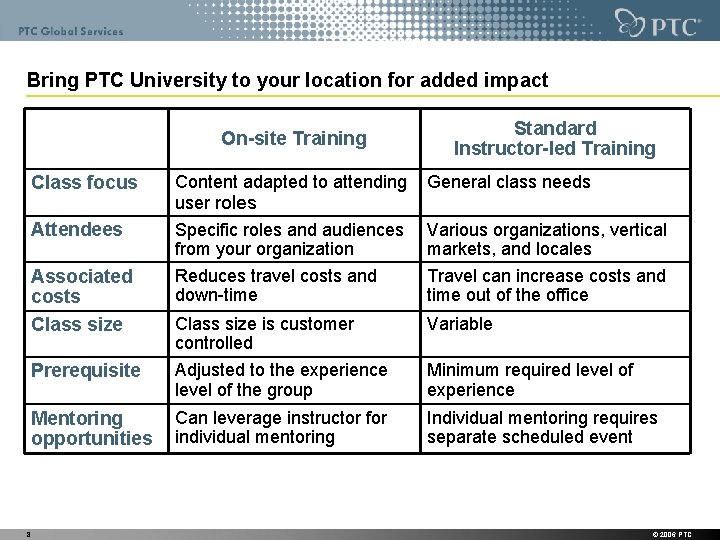 PTC Global Services

PTC®

Bring PTC University to your location for added impact

| | On-site Training | Standard Instructor-led Training |
|---|---|---|
| Class focus | Content adapted to attending user roles | General class needs |
| Attendees | Specific roles and audiences from your organization | Various organizations, vertical markets, and locales |
| Associated costs | Reduces travel costs and down-time | Travel can increase costs and time out of the office |
| Class size | Class size is customer controlled | Variable |
| Prerequisite | Adjusted to the experience level of the group | Minimum required level of experience |
| Mentoring opportunities | Can leverage instructor for individual mentoring | Individual mentoring requires separate scheduled event |

3

© 2006 PTC